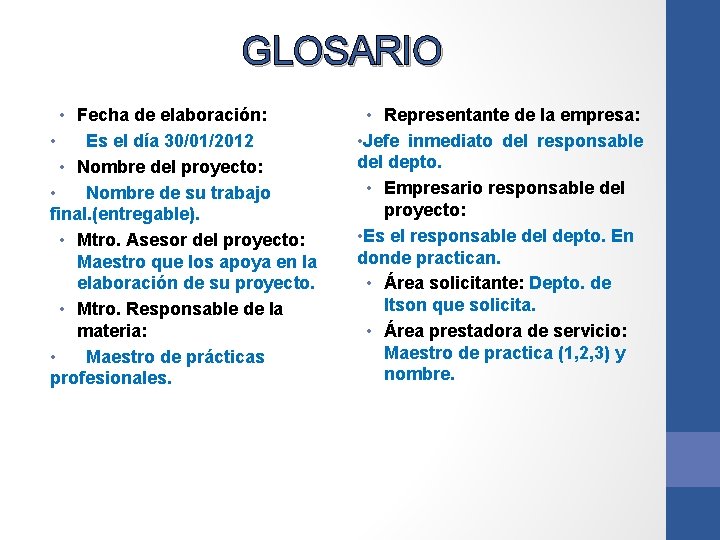 GLOSARIO

• Fecha de elaboración:
• Es el día 30/01/2012
• Nombre del proyecto:
• Nombre de su trabajo final.(entregable).
• Mtro. Asesor del proyecto: Maestro que los apoya en la elaboración de su proyecto.
• Mtro. Responsable de la materia:
• Maestro de prácticas profesionales.

• Representante de la empresa:
•Jefe inmediato del responsable del depto.
• Empresario responsable del proyecto:
•Es el responsable del depto. En donde practican.
• Área solicitante: Depto. de Itson que solicita.
• Área prestadora de servicio: Maestro de practica (1,2,3) y nombre.